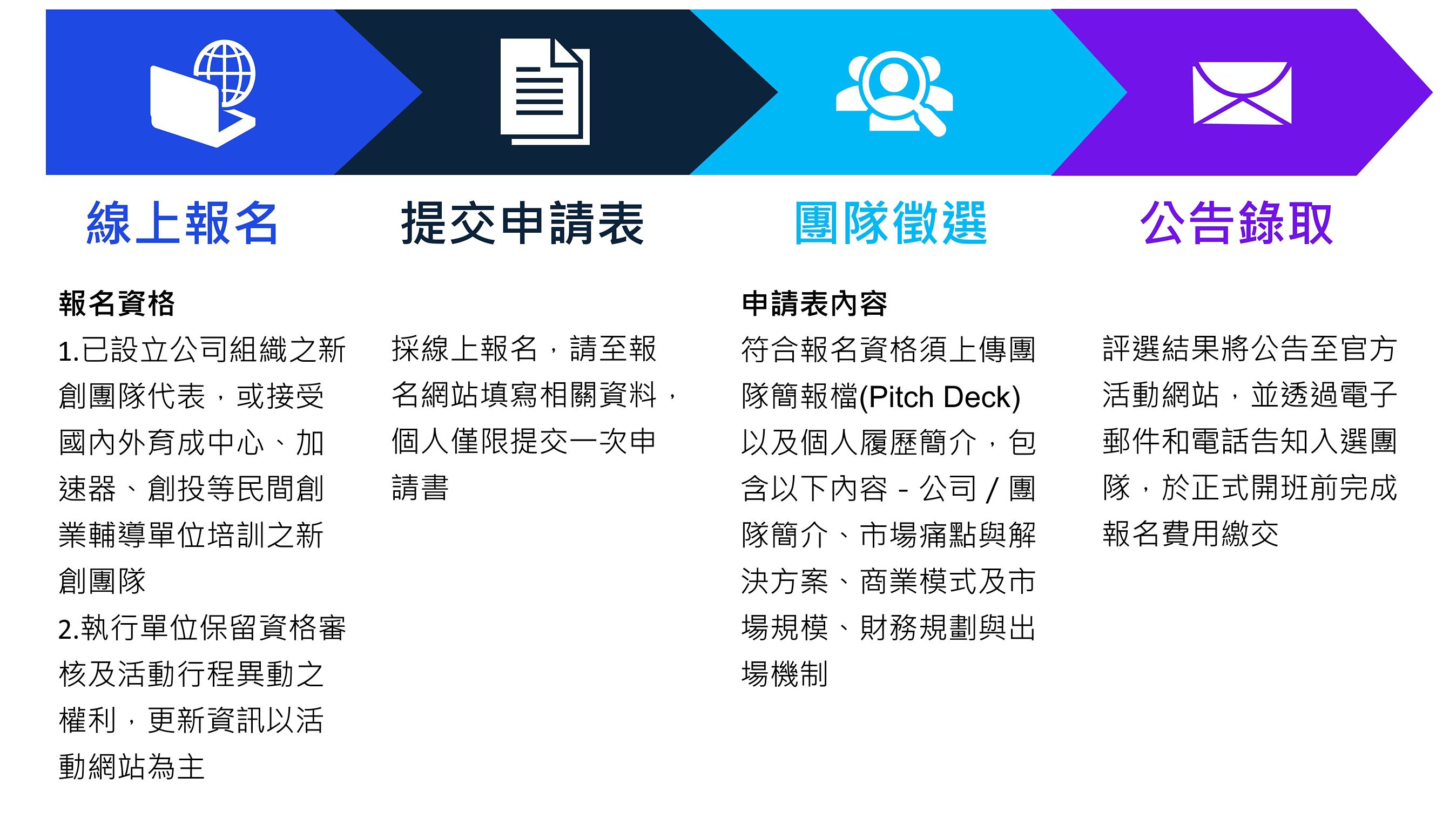 線上報名

報名資格
1.已設立公司組織之新創團隊代表，或接受國內外育成中心、加速器、創投等民間創業輔導單位培訓之新創團隊
2.執行單位保留資格審核及活動行程異動之權利，更新資訊以活動網站為主

提交申請表

採線上報名，請至報名網站填寫相關資料，個人僅限提交一次申請書

團隊徵選

申請表內容
符合報名資格須上傳團隊簡報檔(Pitch Deck)以及個人履歷簡介，包含以下內容 - 公司 / 團隊簡介、市場痛點與解決方案、商業模式及市場規模、財務規劃與出場機制

公告錄取

評選結果將公告至官方活動網站，並透過電子郵件和電話告知入選團隊，於正式開班前完成報名費用繳交